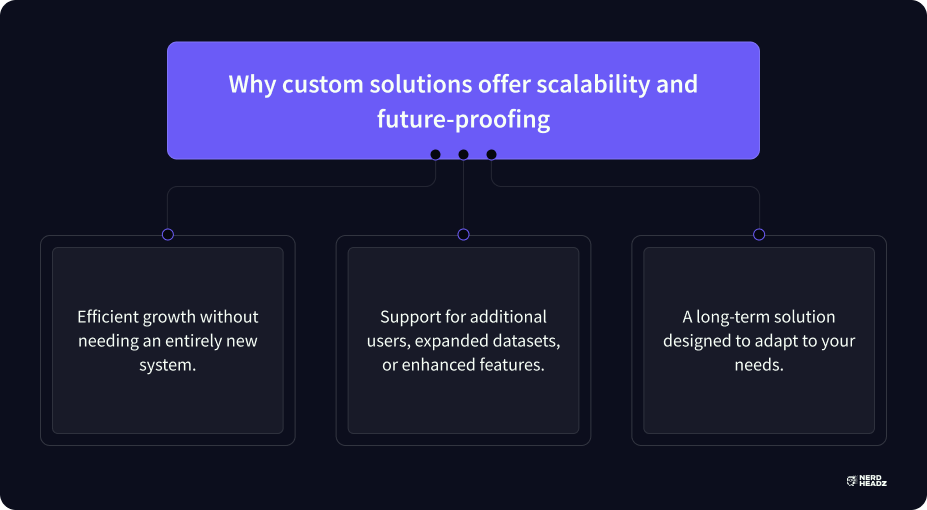 Why custom solutions offer scalability and future-proofing

Efficient growth without needing an entirely new system.

Support for additional users, expanded datasets, or enhanced features.

A long-term solution designed to adapt to your needs.

NERD HEADZ